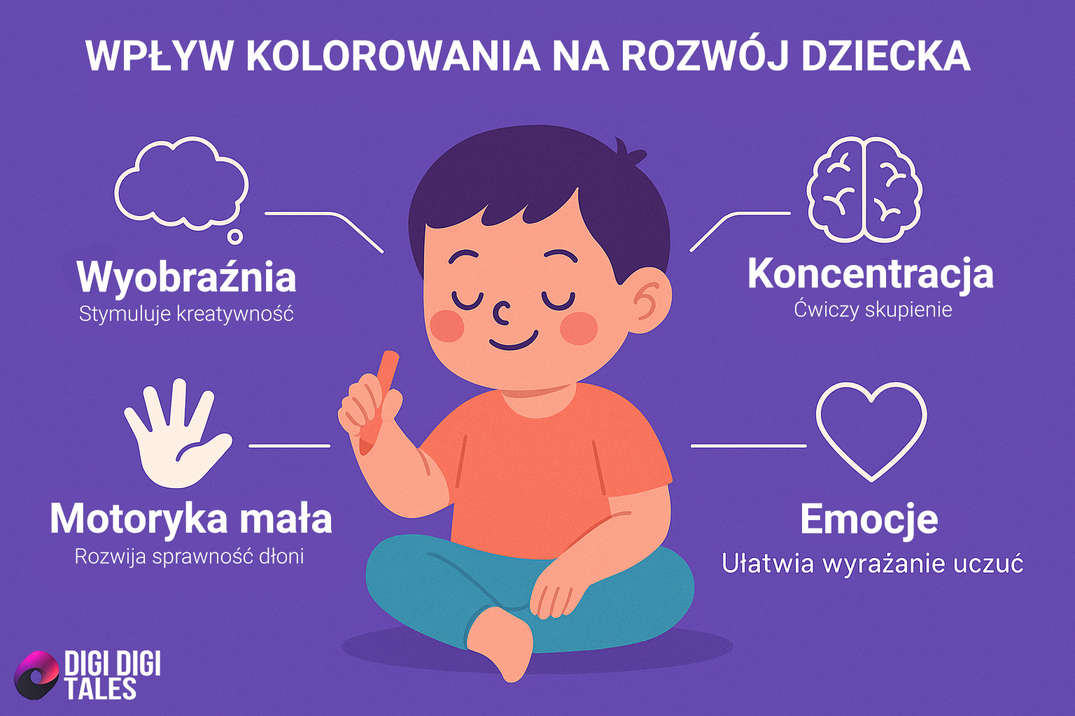 WPŁYW KOLOROWANIA NA ROZWÓJ DZIECKA

Wyobraźnia
Stymuluje kreatywność

Koncentracja
Ćwiczy skupienie

Motoryka mała
Rozwija sprawność dłoni

Emocje
Ułatwia wyrażanie uczuć

DIGI DIGI TALES